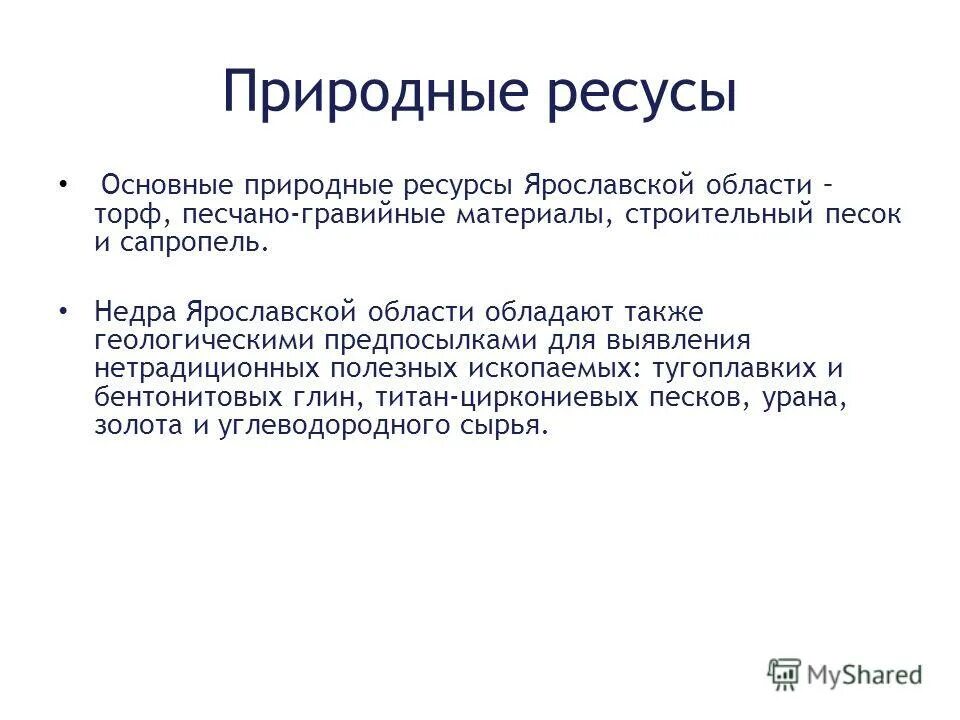 Природные ресусы

• Основные природные ресурсы Ярославской области – торф, песчано-гравийные материалы, строительный песок и сапропель.

• Недра Ярославской области обладают также геологическими предпосылками для выявления нетрадиционных полезных ископаемых: тугоплавких и бентонитовых глин, титан-циркониевых песков, урана, золота и углеводородного сырья.

MyShared